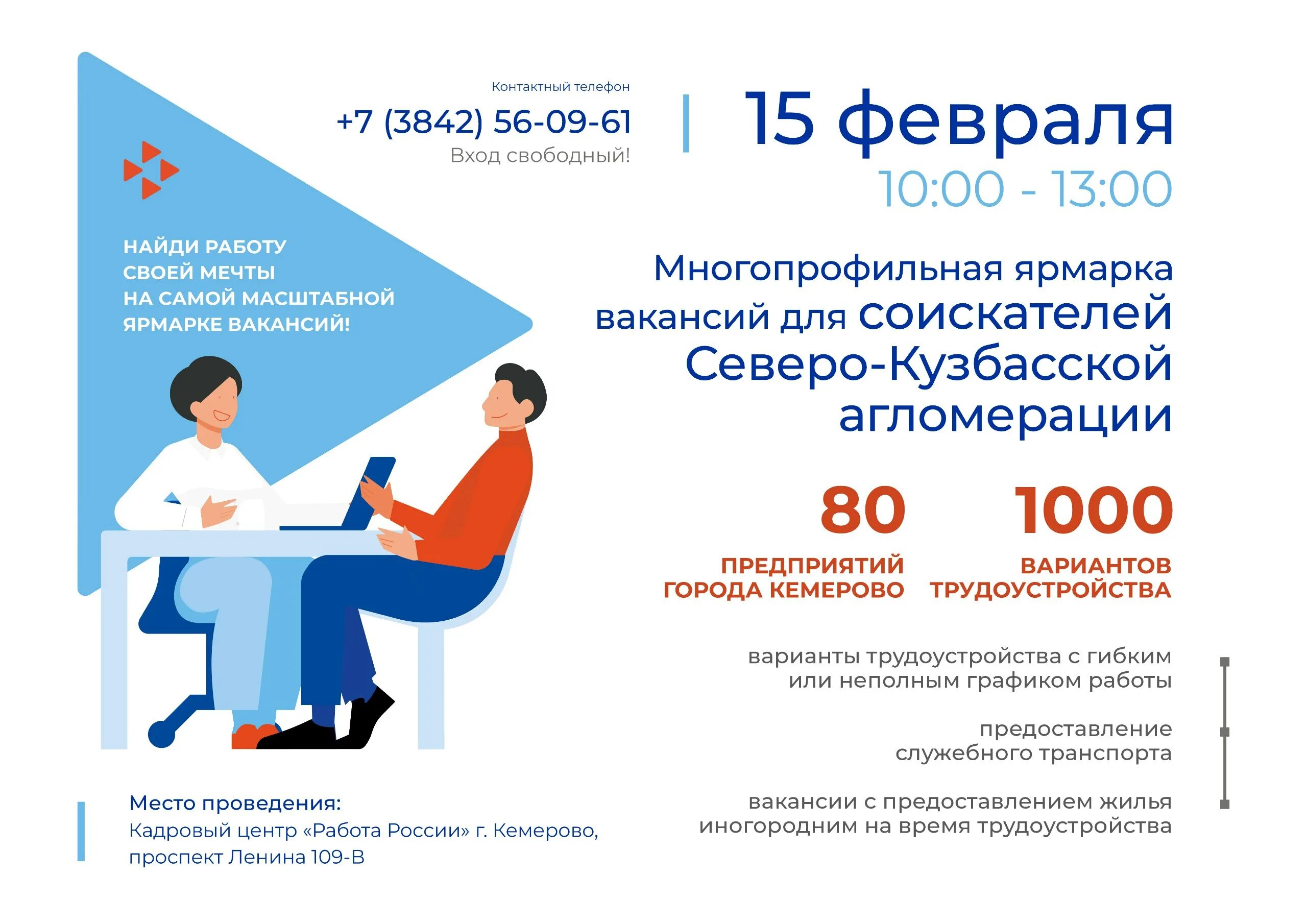 Контактный телефон
+7 (3842) 56-09-61
Вход свободный!

15 февраля
10:00 - 13:00

НАЙДИ РАБОТУ СВОЕЙ МЕЧТЫ НА САМОЙ МАСШТАБНОЙ ЯРМАРКЕ ВАКАНСИЙ!

Многопрофильная ярмарка вакансий для соискателей Северо-Кузбасской агломерации

80
ПРЕДПРИЯТИЙ ГОРОДА КЕМЕРОВО

1000
ВАРИАНТОВ ТРУДОУСТРОЙСТВА

варианты трудоустройства с гибким или неполным графиком работы

предоставление служебного транспорта

вакансии с предоставлением жилья иногородним на время трудоустройства

Место проведения:
Кадровый центр «Работа России» г. Кемерово, проспект Ленина 109-В